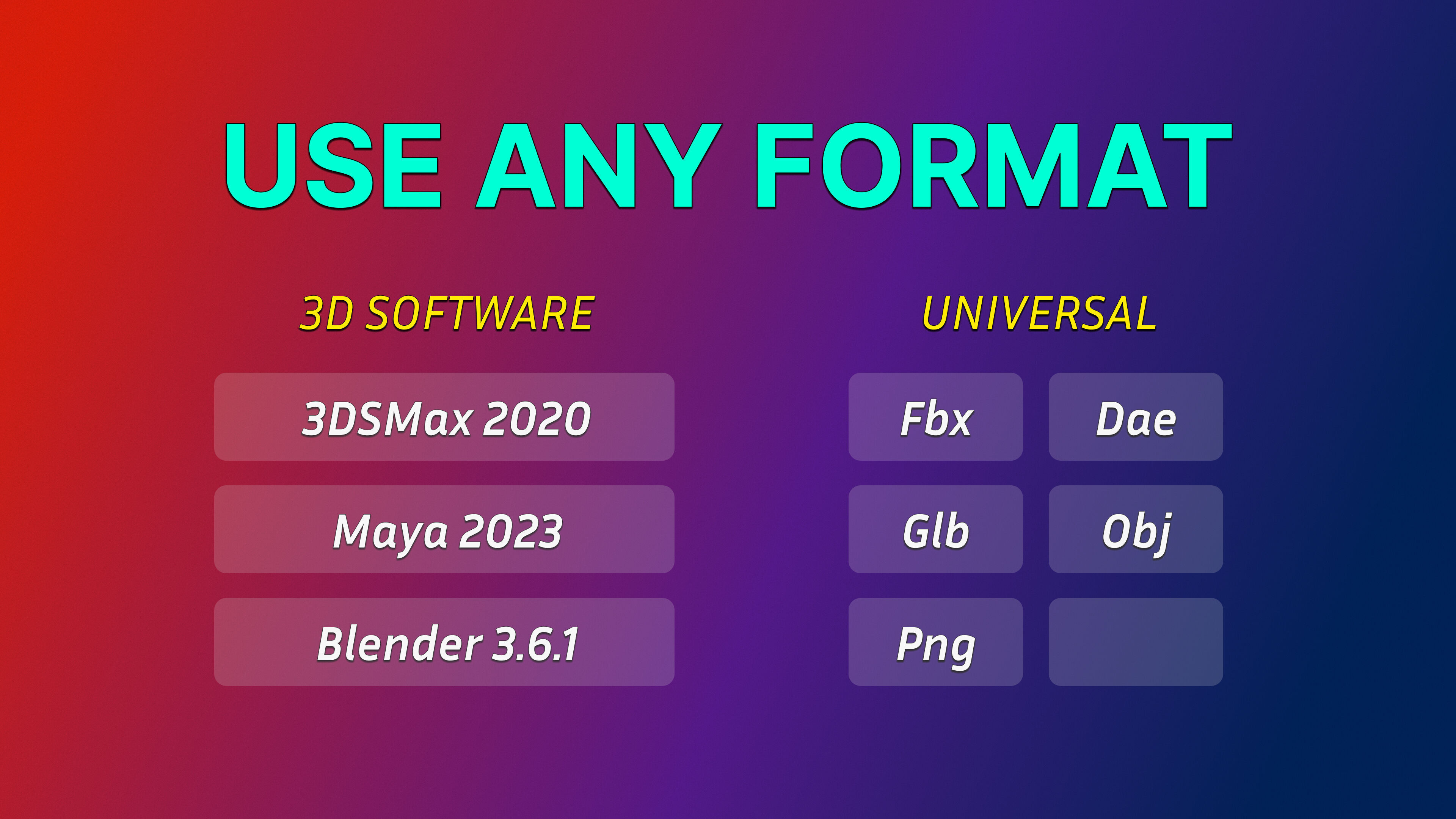 USE ANY FORMAT

3D SOFTWARE

3DSMax 2020

Maya 2023

Blender 3.6.1

UNIVERSAL

Fbx

Dae

Glb

Obj

Png